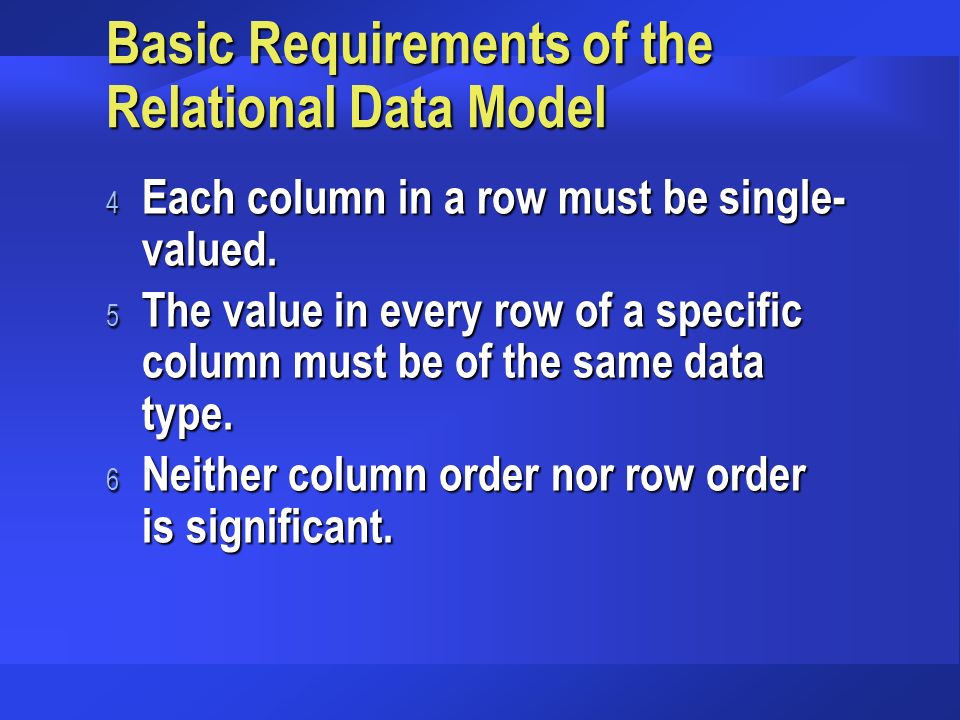 Basic Requirements of the Relational Data Model

4 Each column in a row must be single-valued.

5 The value in every row of a specific column must be of the same data type.

6 Neither column order nor row order is significant.